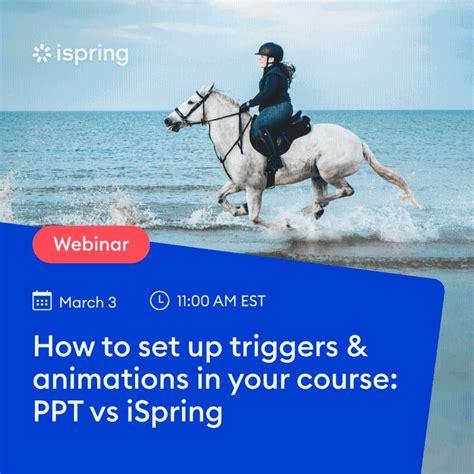 ispring

Webinar

March 3 11:00 AM EST

How to set up triggers & animations in your course: PPT vs iSpring